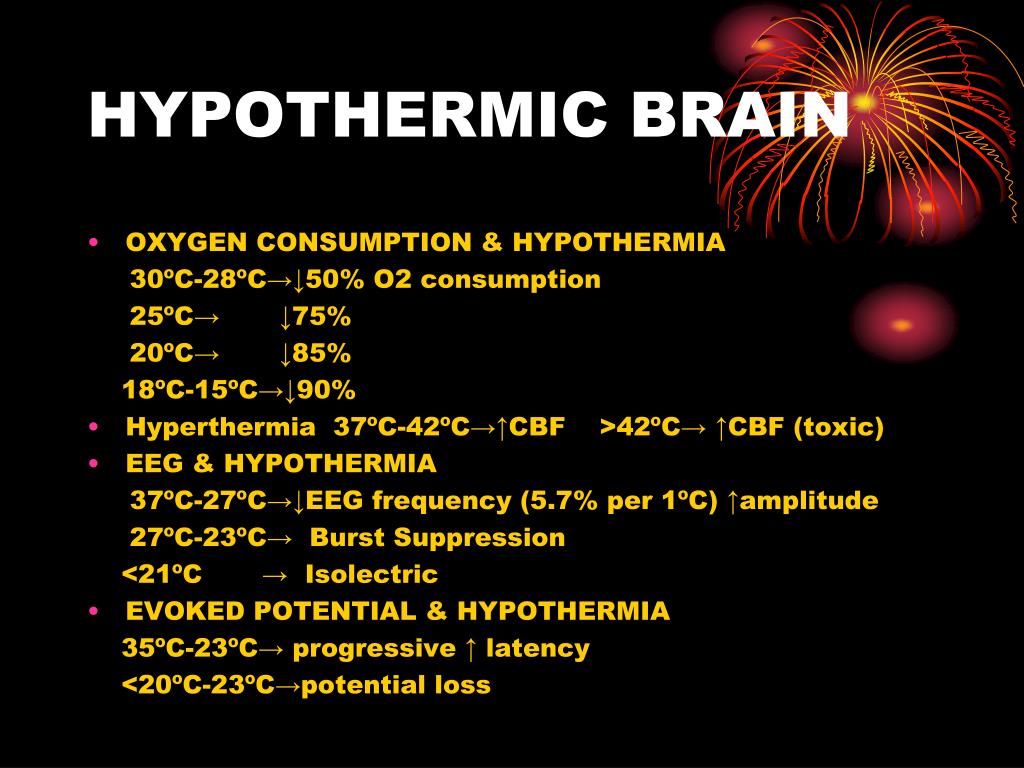 HYPOTHERMIC BRAIN

• OXYGEN CONSUMPTION & HYPOTHERMIA
30ºC-28ºC→↓50% O2 consumption
25ºC→ ↓75%
20ºC→ ↓85%
18ºC-15ºC→↓90%
• Hyperthermia 37ºC-42ºC→↑CBF >42ºC→ ↑CBF (toxic)
• EEG & HYPOTHERMIA
37ºC-27ºC→↓EEG frequency (5.7% per 1ºC) ↑amplitude
27ºC-23ºC→ Burst Suppression
<21ºC → Isolectric
• EVOKED POTENTIAL & HYPOTHERMIA
35ºC-23ºC→ progressive ↑ latency
<20ºC-23ºC→potential loss